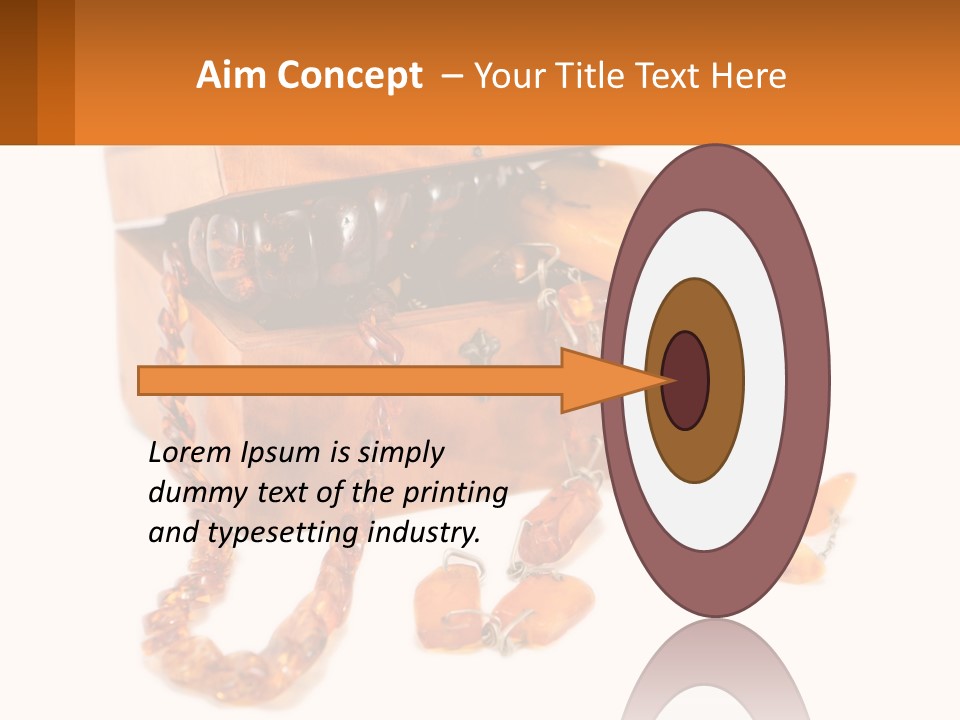 Aim Concept – Your Title Text Here

Lorem Ipsum is simply dummy text of the printing and typesetting industry.